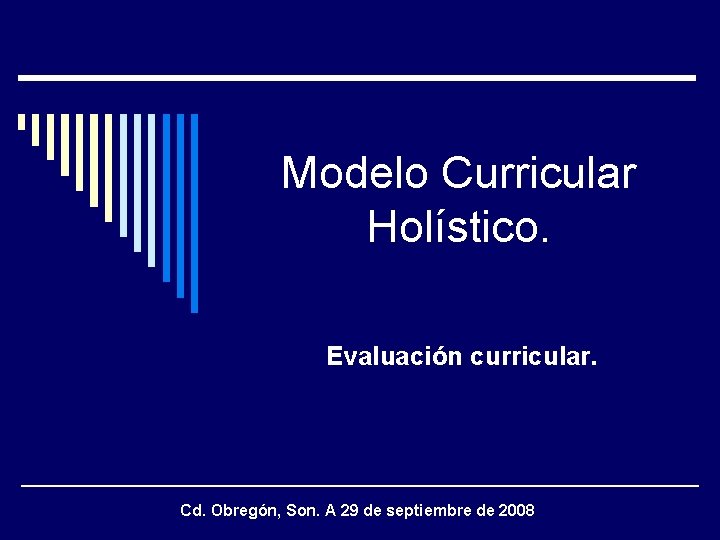 Modelo Curricular Holístico.

Evaluación curricular.

Cd. Obregón, Son. A 29 de septiembre de 2008